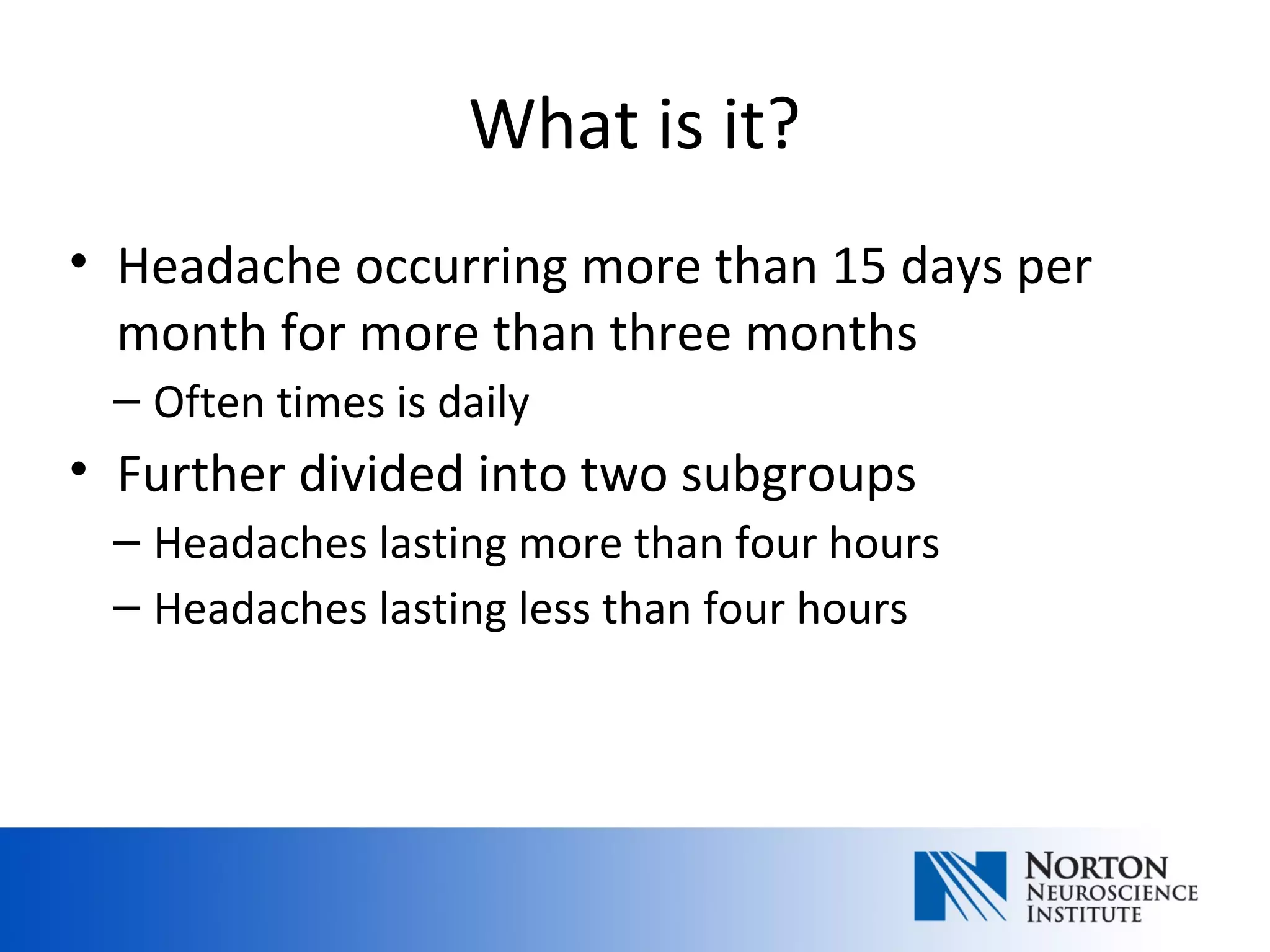 What is it?

• Headache occurring more than 15 days per month for more than three months
– Often times is daily
• Further divided into two subgroups
– Headaches lasting more than four hours
– Headaches lasting less than four hours

NORTON
NEUROSCIENCE
INSTITUTE